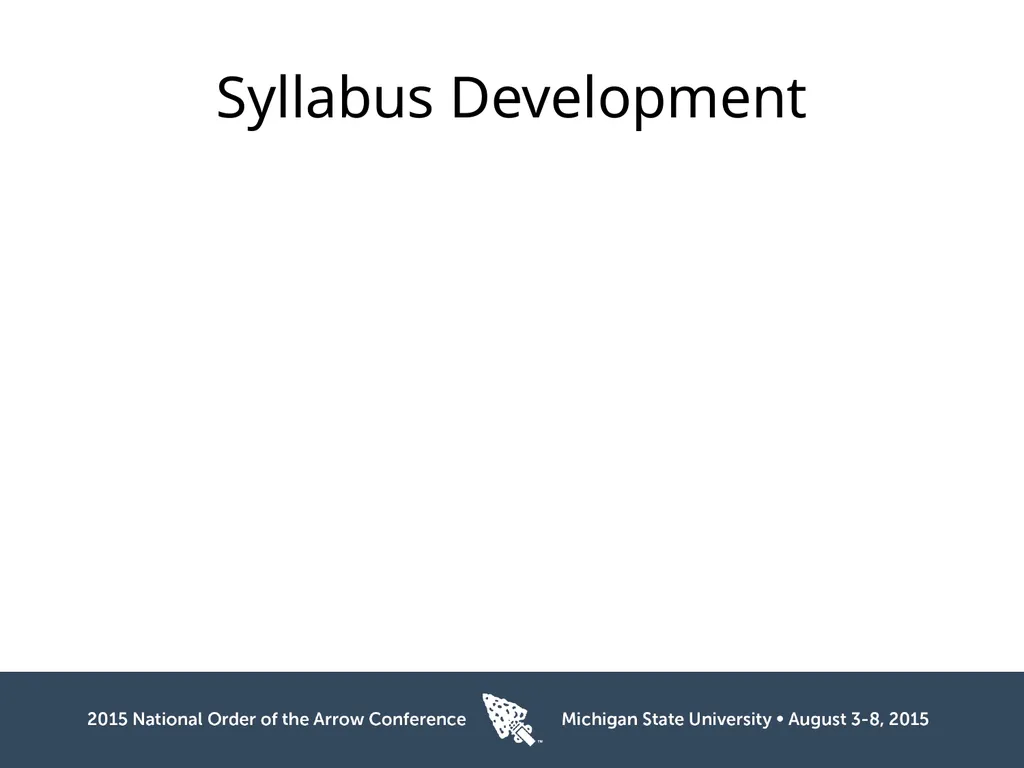 Syllabus Development

2015 National Order of the Arrow Conference

Michigan State University • August 3-8, 2015